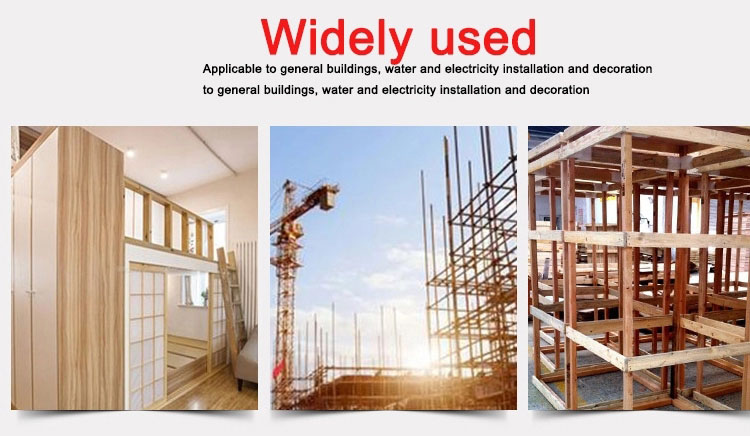 Widely used

Applicable to general buildings, water and electricity installation and decoration to general buildings, water and electricity installation and decoration